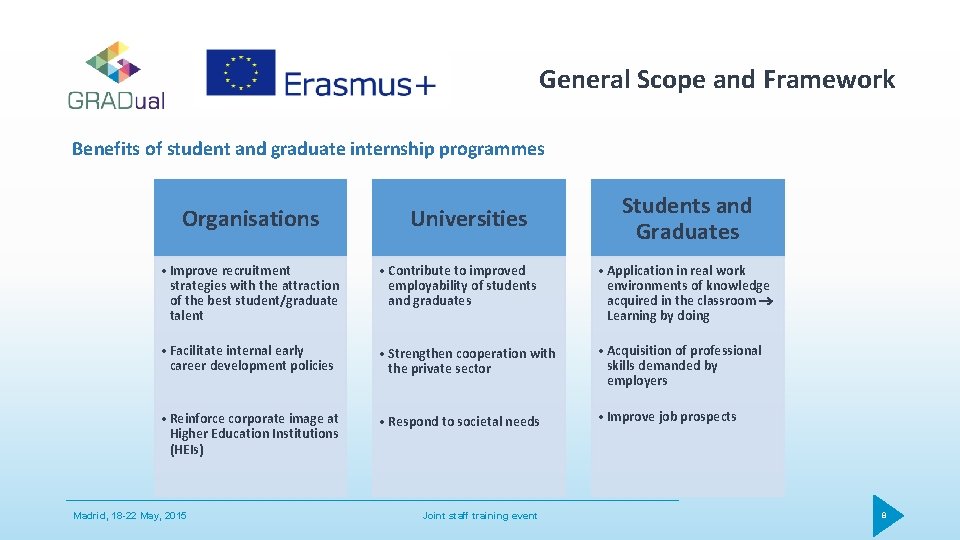 GRADual

Erasmus+

General Scope and Framework

Benefits of student and graduate internship programmes

Organisations

• Improve recruitment strategies with the attraction of the best student/graduate talent

• Facilitate internal early career development policies

• Reinforce corporate image at Higher Education Institutions (HEIs)

Universities

• Contribute to improved employability of students and graduates

• Strengthen cooperation with the private sector

• Respond to societal needs

Students and Graduates

• Application in real work environments of knowledge acquired in the classroom → Learning by doing

• Acquisition of professional skills demanded by employers

• Improve job prospects

Madrid, 18-22 May, 2015

Joint staff training event

8